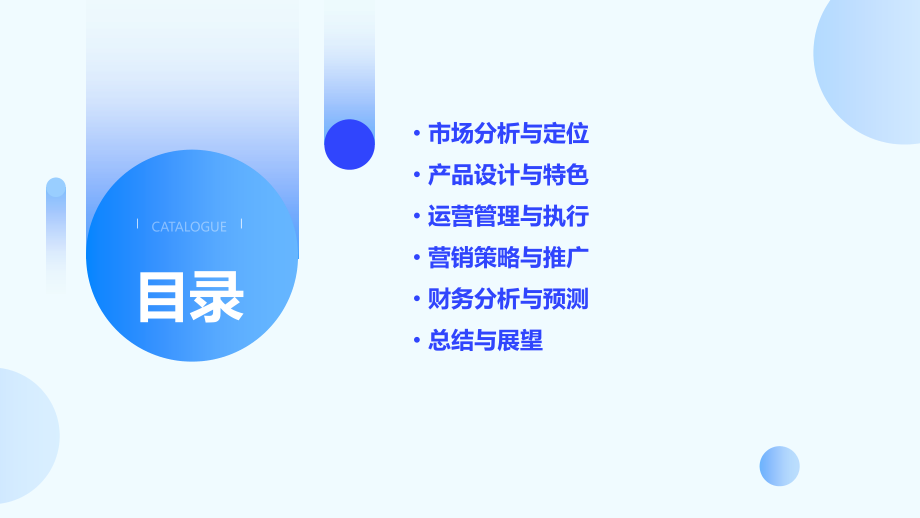 CATALOGUE

目录

• 市场分析与定位
• 产品设计与特色
• 运营管理与执行
• 营销策略与推广
• 财务分析与预测
• 总结与展望